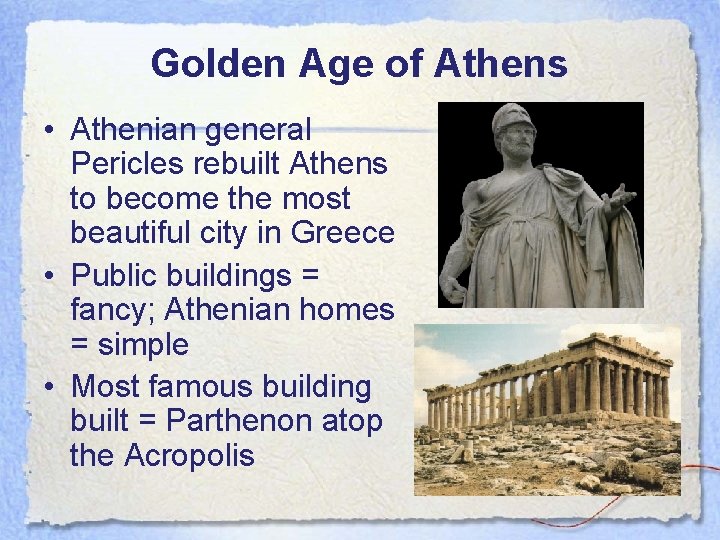 Golden Age of Athens

• Athenian general Pericles rebuilt Athens to become the most beautiful city in Greece
• Public buildings = fancy; Athenian homes = simple
• Most famous building built = Parthenon atop the Acropolis